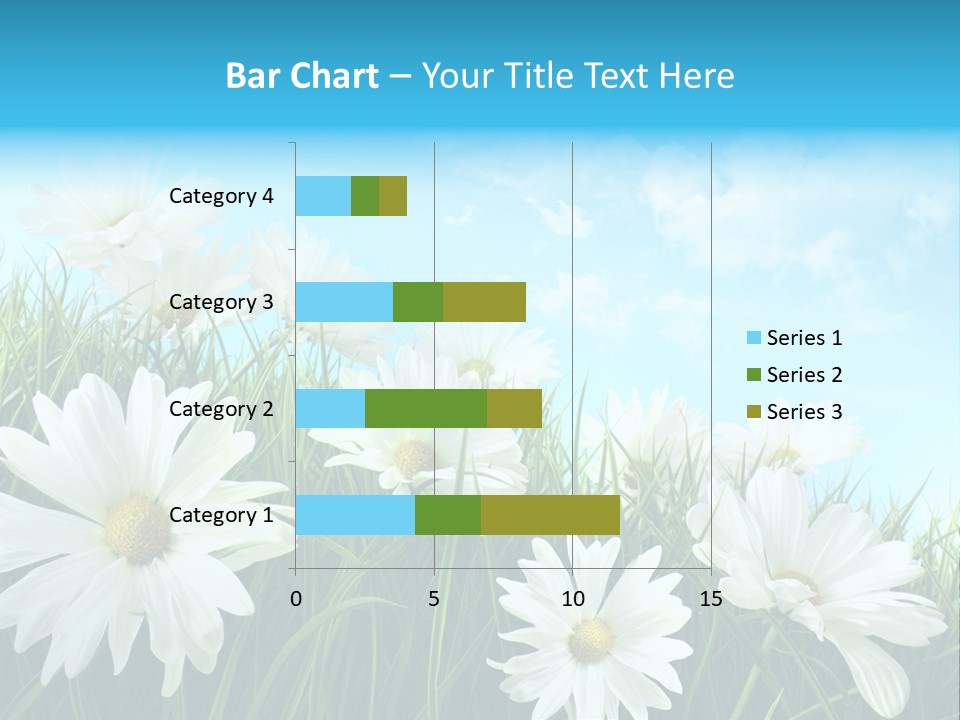 Bar Chart – Your Title Text Here

Category 4
Category 3
Category 2
Category 1

0
5
10
15

Series 1
Series 2
Series 3